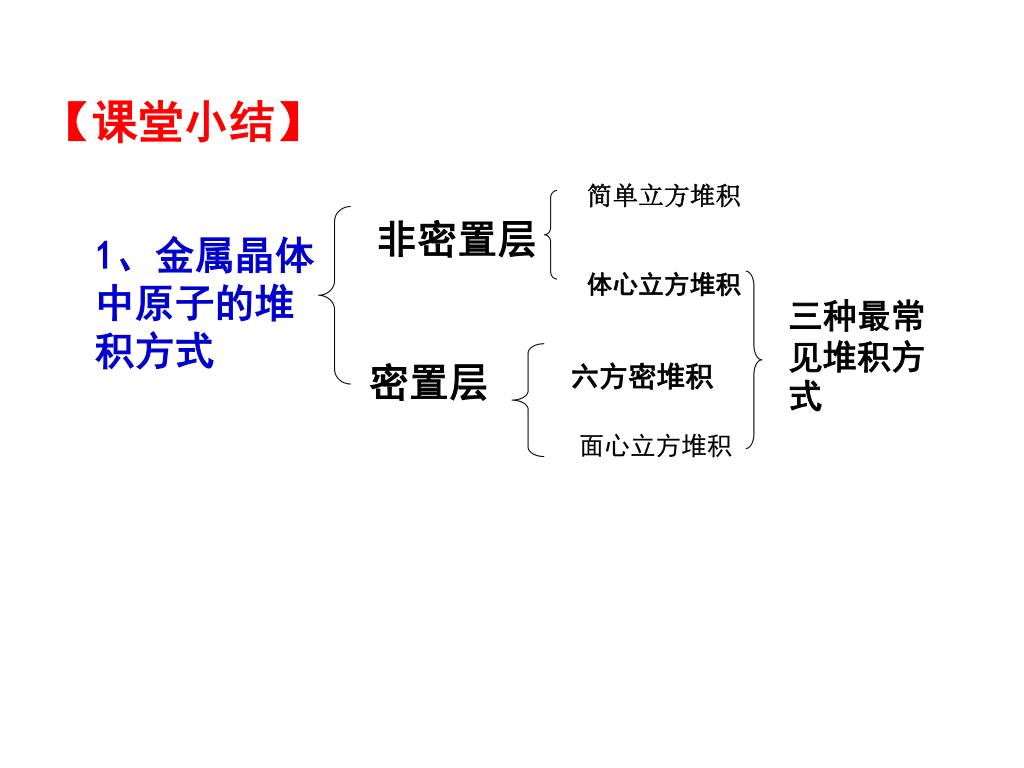 【课堂小结】

1、金属晶体中原子的堆积方式

非密置层

简单立方堆积

体心立方堆积

密置层

六方密堆积

面心立方堆积

三种最常见堆积方式